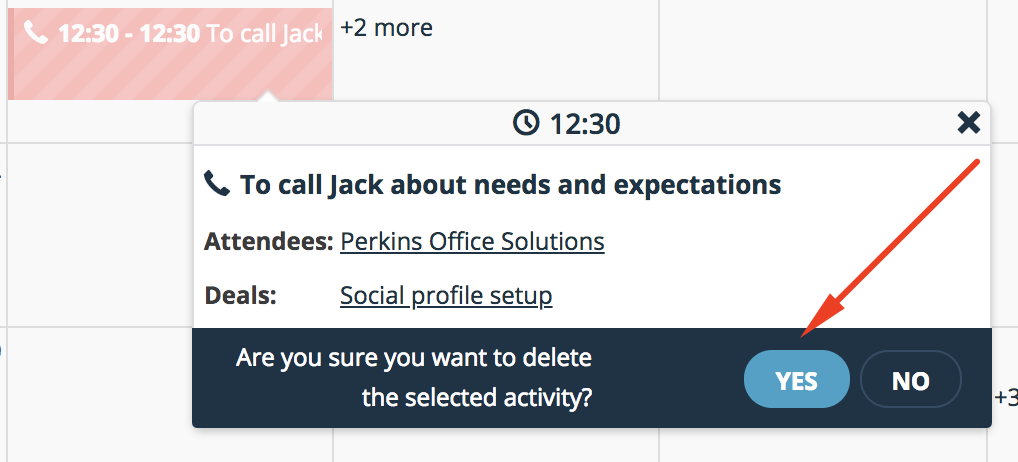 12:30 - 12:30 To call Jack

+2 more

12:30

To call Jack about needs and expectations

Attendees: Perkins Office Solutions

Deals: Social profile setup

Are you sure you want to delete the selected activity?

YES

NO

+3